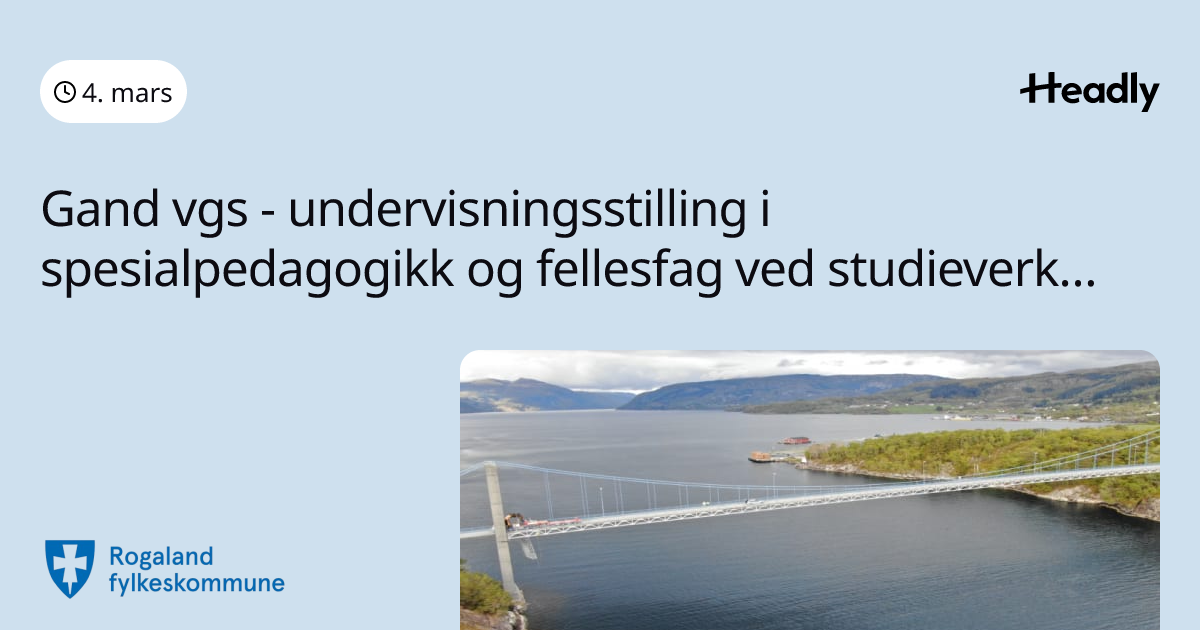 4. mars

Headly

Gand vgs - undervisningsstilling i spesialpedagogikk og fellesfag ved studieverk...

Rogaland fylkeskommune